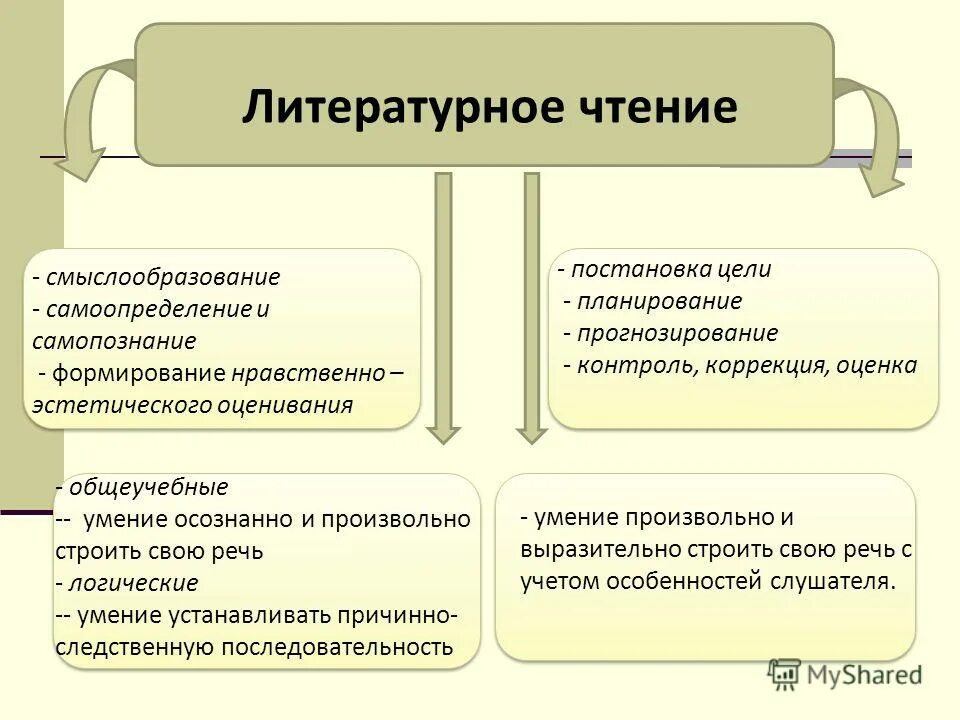 Литературное чтение

- смыслообразование
- самоопределение и самопознание
- формирование нравственно – эстетического оценивания

- постановка цели
- планирование
- прогнозирование
- контроль, коррекция, оценка

- общеучебные
-- умение осознанно и произвольно строить свою речь
- логические
-- умение устанавливать причинно-следственную последовательность

- умение произвольно и выразительно строить свою речь с учетом особенностей слушателя.

MyShared